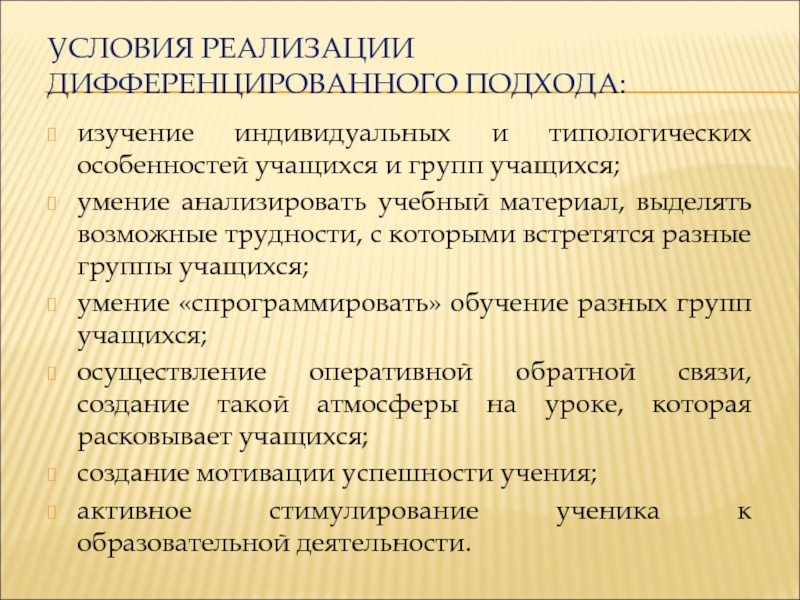 УСЛОВИЯ РЕАЛИЗАЦИИ ДИФФЕРЕНЦИРОВАННОГО ПОДХОДА:

изучение индивидуальных и типологических особенностей учащихся и групп учащихся;

умение анализировать учебный материал, выделять возможные трудности, с которыми встретятся разные группы учащихся;

умение «спрограммировать» обучение разных групп учащихся;

осуществление оперативной обратной связи, создание такой атмосферы на уроке, которая расковывает учащихся;

создание мотивации успешности учения;

активное стимулирование ученика к образовательной деятельности.